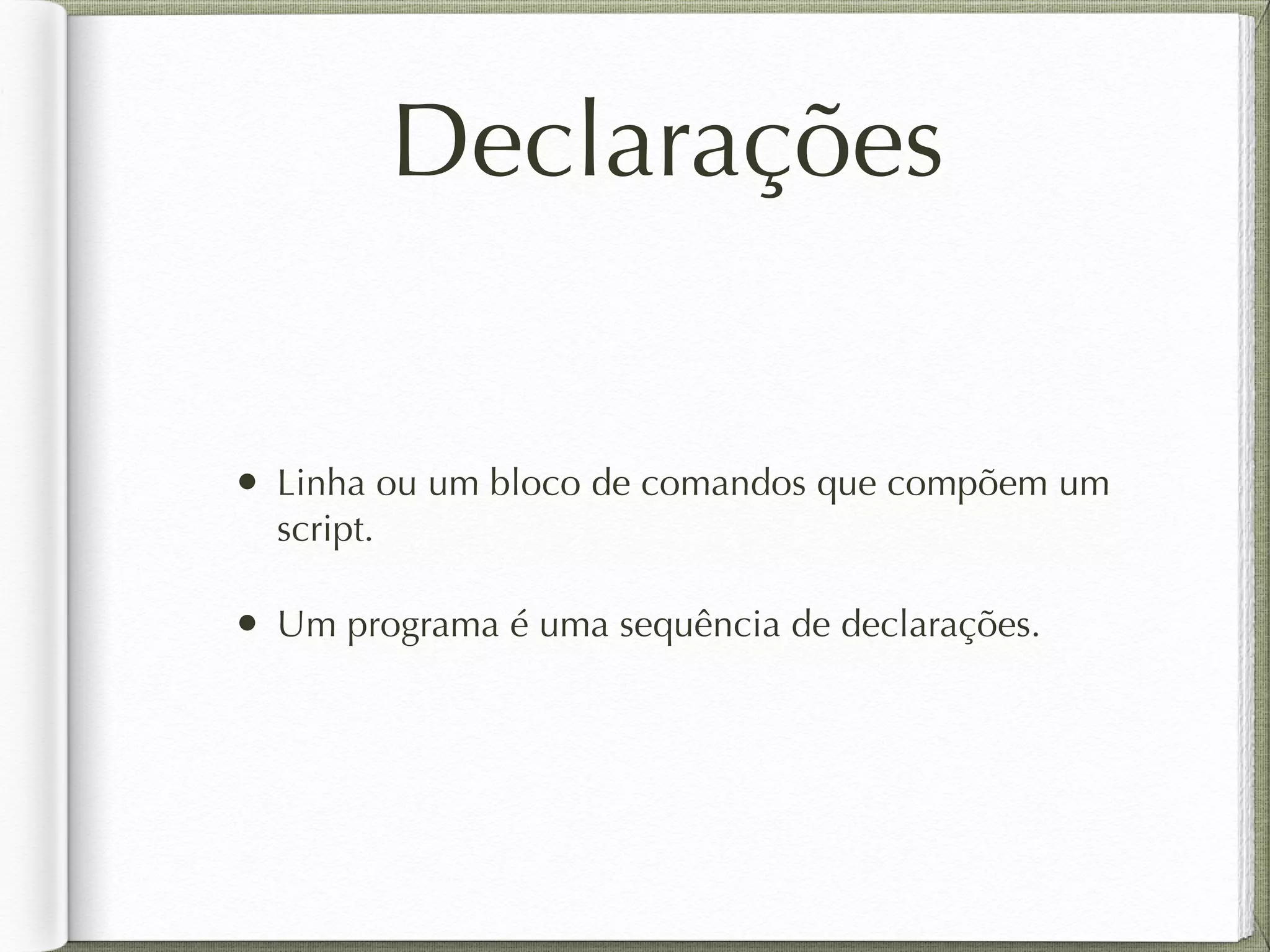 Declarações

• Linha ou um bloco de comandos que compõem um script.

• Um programa é uma sequência de declarações.